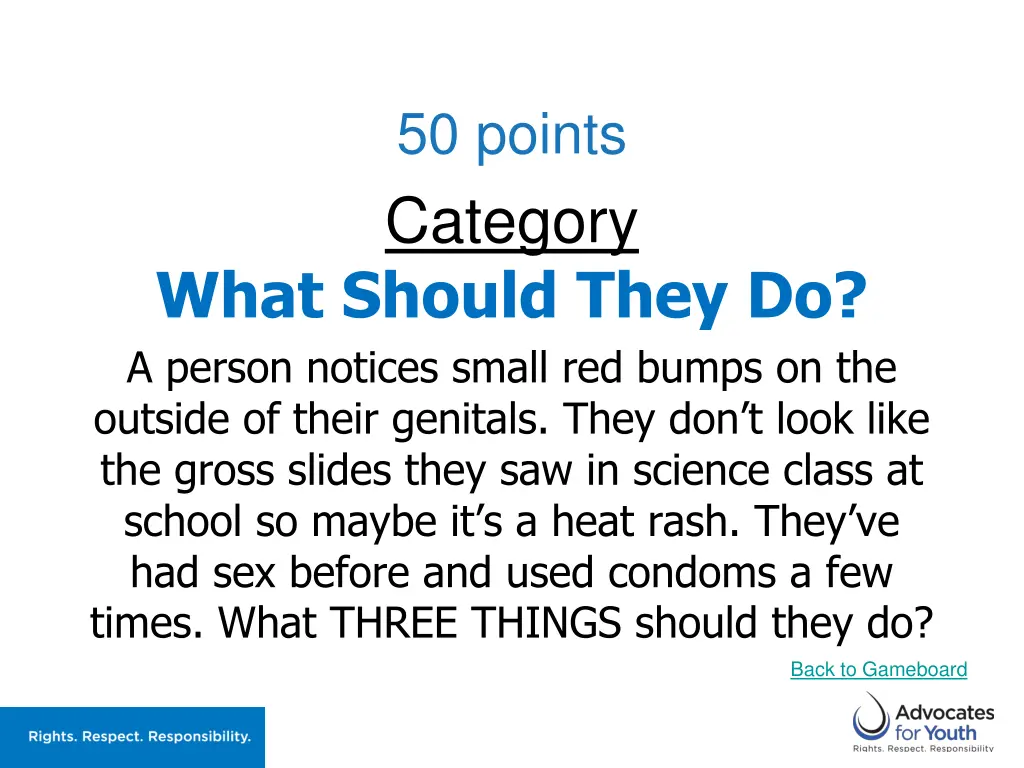 50 points

Category

What Should They Do?

A person notices small red bumps on the outside of their genitals. They don't look like the gross slides they saw in science class at school so maybe it's a heat rash. They've had sex before and used condoms a few times. What THREE THINGS should they do?

Back to Gameboard

Rights. Respect. Responsibility.

Advocates for Youth
Rights. Respect. Responsibility